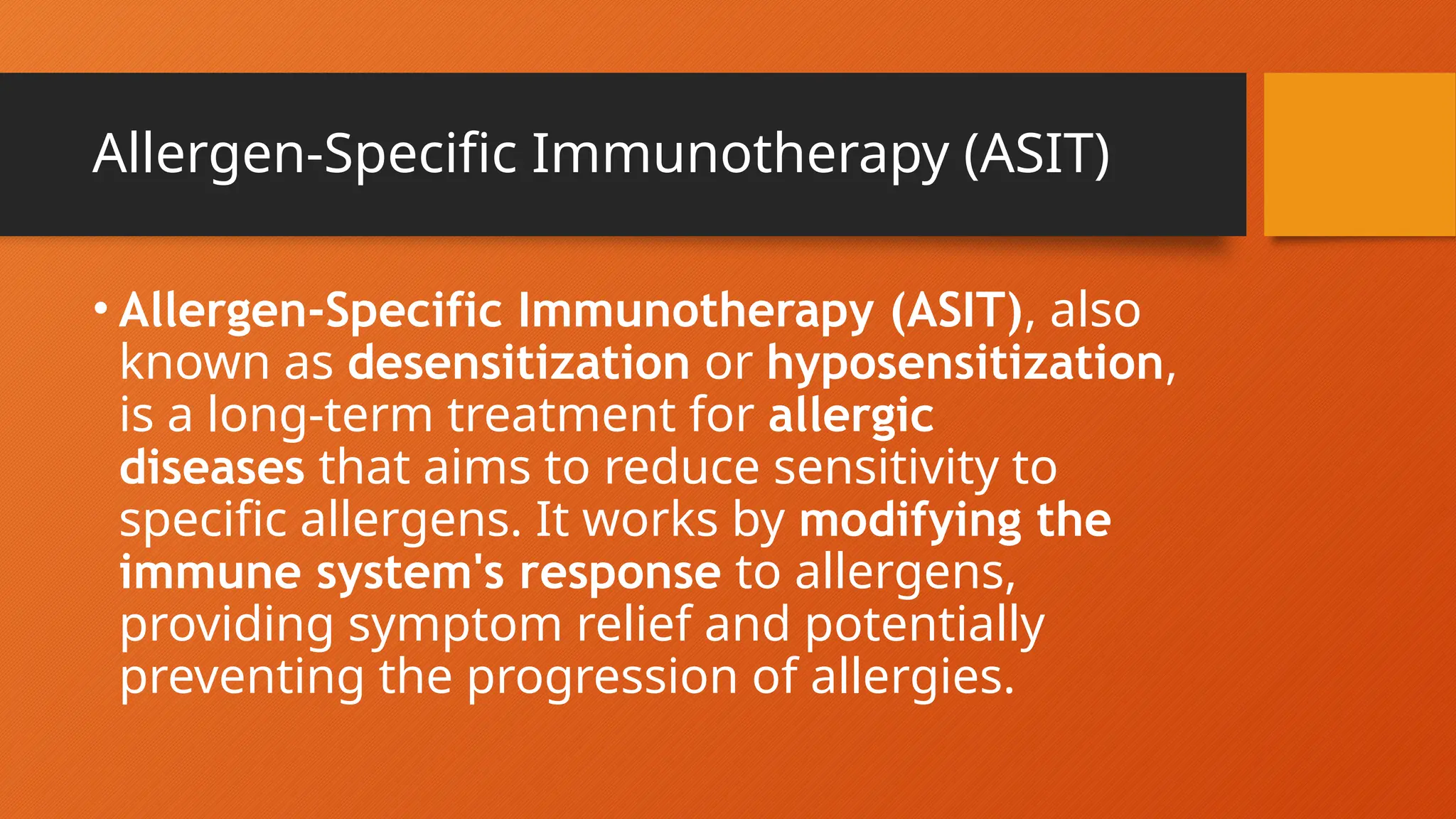 Allergen-Specific Immunotherapy (ASIT)

• Allergen-Specific Immunotherapy (ASIT), also known as desensitization or hyposensitization, is a long-term treatment for allergic diseases that aims to reduce sensitivity to specific allergens. It works by modifying the immune system's response to allergens, providing symptom relief and potentially preventing the progression of allergies.